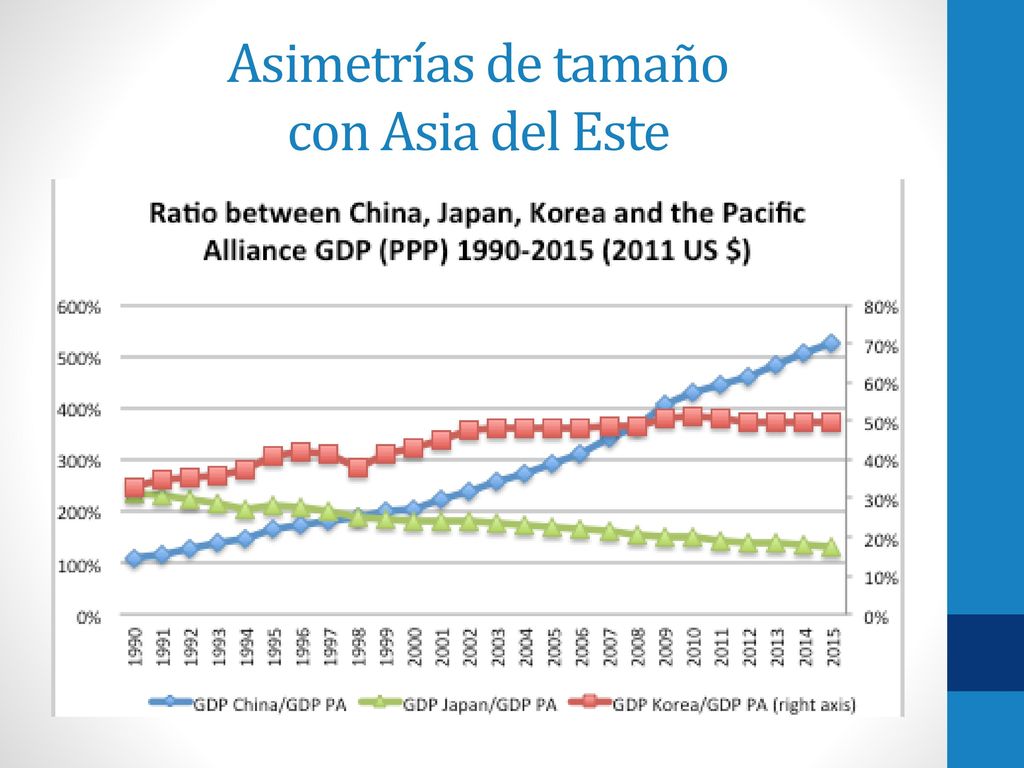 Asimetrías de tamaño
con Asia del Este

Ratio between China, Japan, Korea and the Pacific Alliance GDP (PPP) 1990-2015 (2011 US $)

600%
500%
400%
300%
200%
100%
0%

80%
70%
60%
50%
40%
30%
20%
10%
0%

1990 1991 1992 1993 1994 1995 1996 1997 1998 1999 2000 2001 2002 2003 2004 2005 2006 2007 2008 2009 2010 2011 2012 2013 2014 2015

GDP China/GDP PA
GDP Japan/GDP PA
GDP Korea/GDP PA (right axis)